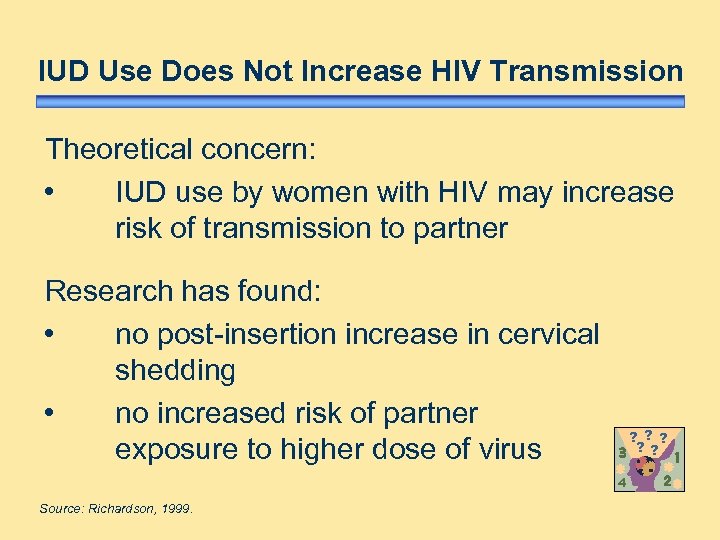 IUD Use Does Not Increase HIV Transmission

Theoretical concern:

• IUD use by women with HIV may increase risk of transmission to partner

Research has found:

• no post-insertion increase in cervical shedding

• no increased risk of partner exposure to higher dose of virus

? ? ? ? ? 3 1 4 2

Source: Richardson, 1999.